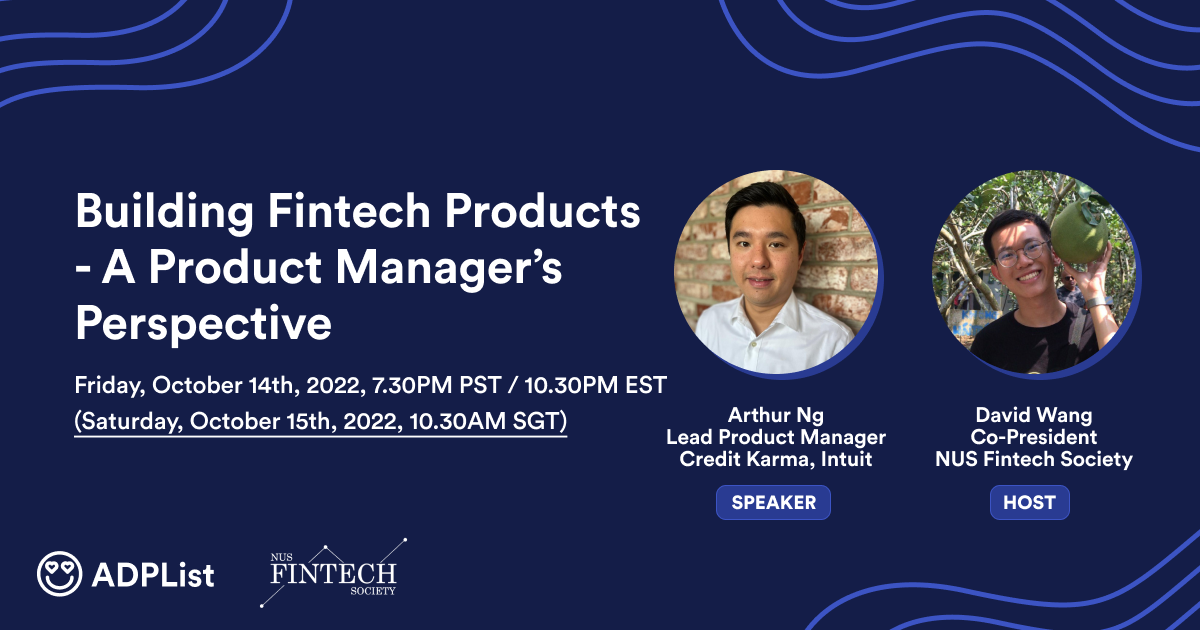 Building Fintech Products - A Product Manager's Perspective

Friday, October 14th, 2022, 7.30PM PST / 10.30PM EST
(Saturday, October 15th, 2022, 10.30AM SGT)

Arthur Ng
Lead Product Manager
Credit Karma, Intuit

SPEAKER

David Wang
Co-President
NUS Fintech Society

HOST

ADPList

NUS
FINTECH
SOCIETY